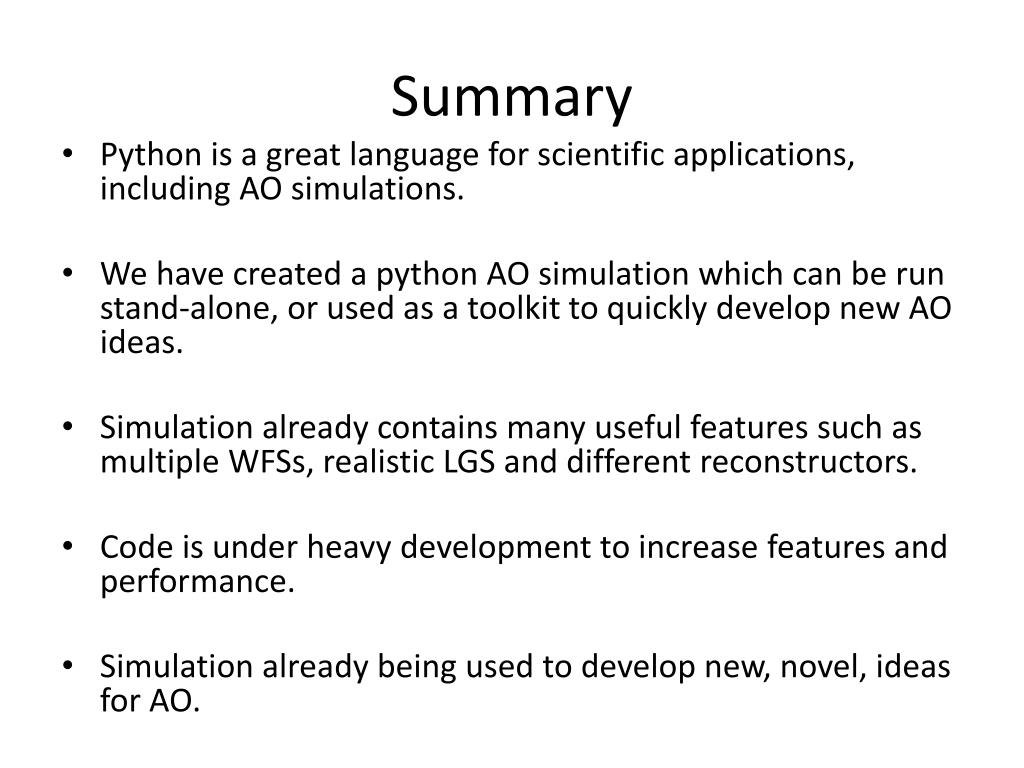 Summary

• Python is a great language for scientific applications, including AO simulations.

• We have created a python AO simulation which can be run stand-alone, or used as a toolkit to quickly develop new AO ideas.

• Simulation already contains many useful features such as multiple WFSs, realistic LGS and different reconstructors.

• Code is under heavy development to increase features and performance.

• Simulation already being used to develop new, novel, ideas for AO.